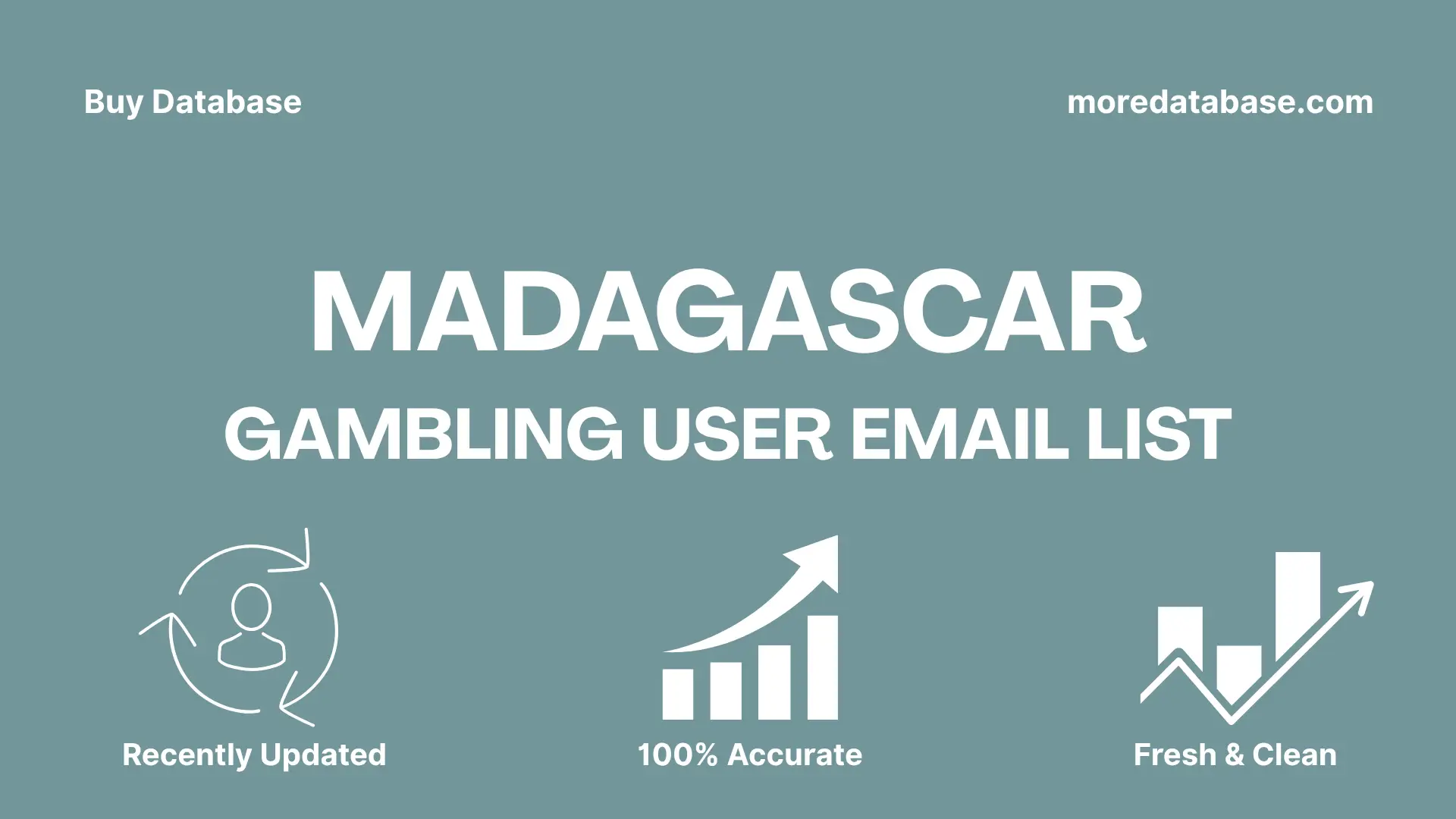 Buy Database

moredatabase.com

MADAGASCAR

GAMBLING USER EMAIL LIST

Recently Updated

100% Accurate

Fresh & Clean